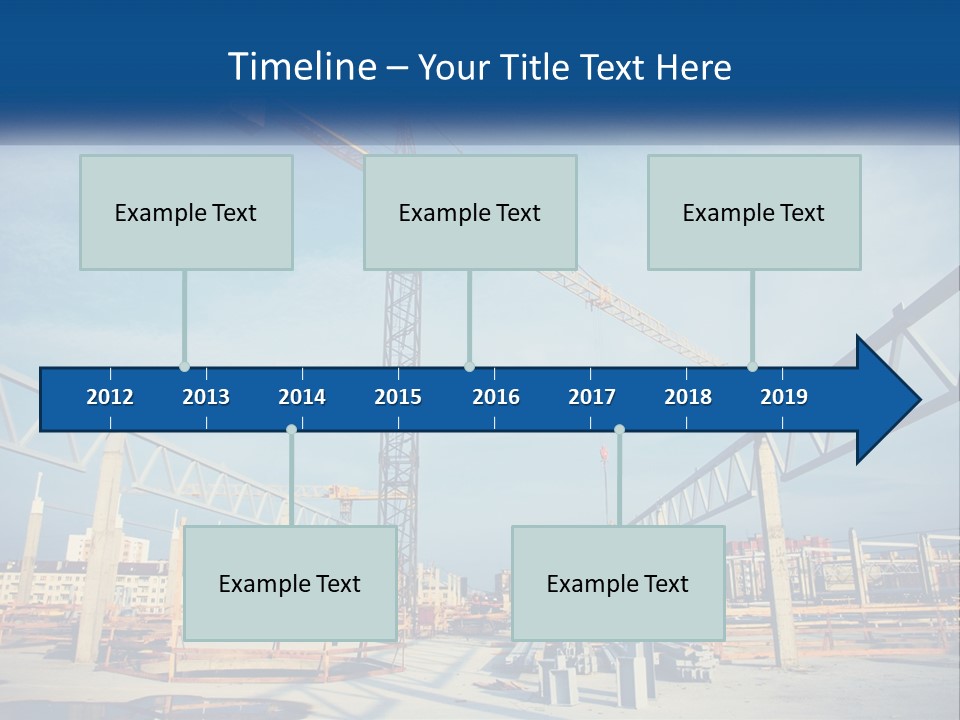 Timeline – Your Title Text Here

Example Text

Example Text

Example Text

2012 2013 2014 2015 2016 2017 2018 2019

Example Text

Example Text